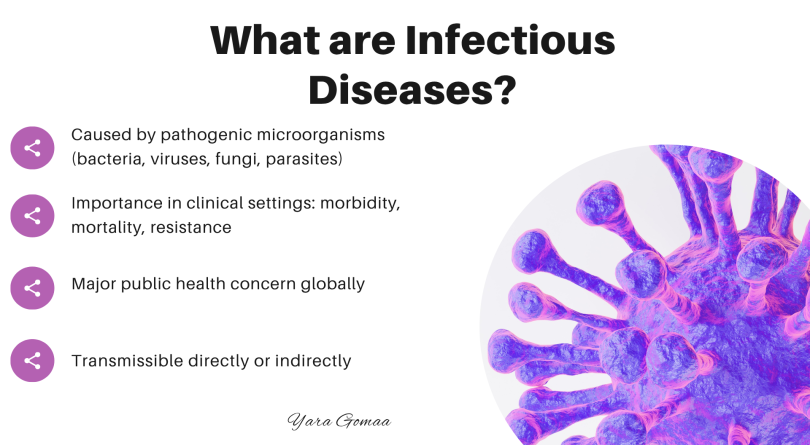 What are Infectious Diseases?

Caused by pathogenic microorganisms (bacteria, viruses, fungi, parasites)

Importance in clinical settings: morbidity, mortality, resistance

Major public health concern globally

Transmissible directly or indirectly

Yara Gomaa